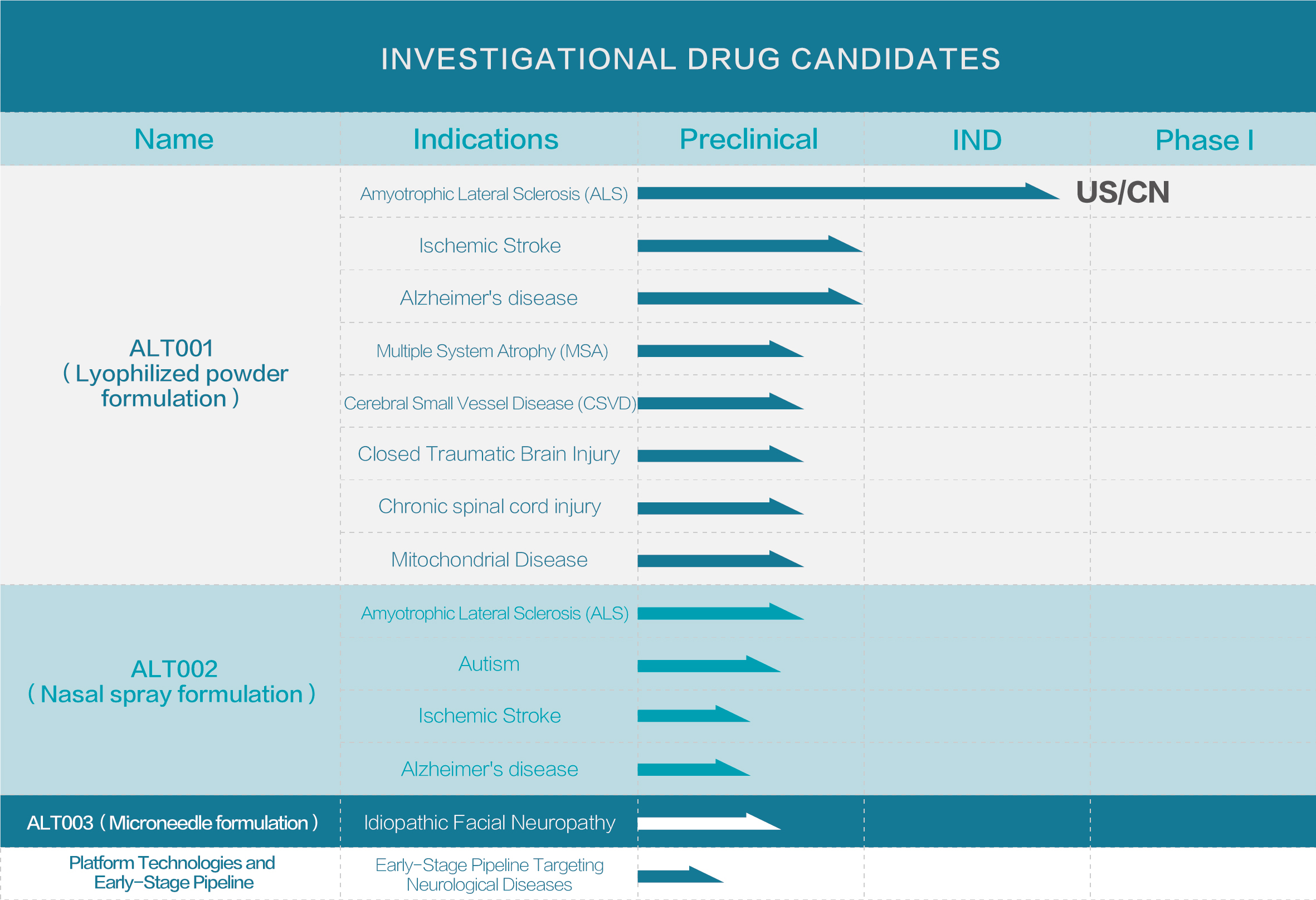 INVESTIGATIONAL DRUG CANDIDATES

| Name | Indications | Preclinical | IND | Phase I |
|---|---|---|---|---|
| ALT001 ( Lyophilized powder formulation ) | Amyotrophic Lateral Sclerosis (ALS) | | | US/CN |
| | Ischemic Stroke | | | |
| | Alzheimer's disease | | | |
| | Multiple System Atrophy (MSA) | | | |
| | Cerebral Small Vessel Disease (CSVD) | | | |
| | Closed Traumatic Brain Injury | | | |
| | Chronic spinal cord injury | | | |
| | Mitochondrial Disease | | | |
| ALT002 ( Nasal spray formulation ) | Amyotrophic Lateral Sclerosis (ALS) | | | |
| | Autism | | | |
| | Ischemic Stroke | | | |
| | Alzheimer's disease | | | |
| ALT003 ( Microneedle formulation ) | Idiopathic Facial Neuropathy | | | |
| Platform Technologies and Early-Stage Pipeline | Early-Stage Pipeline Targeting Neurological Diseases | | | |